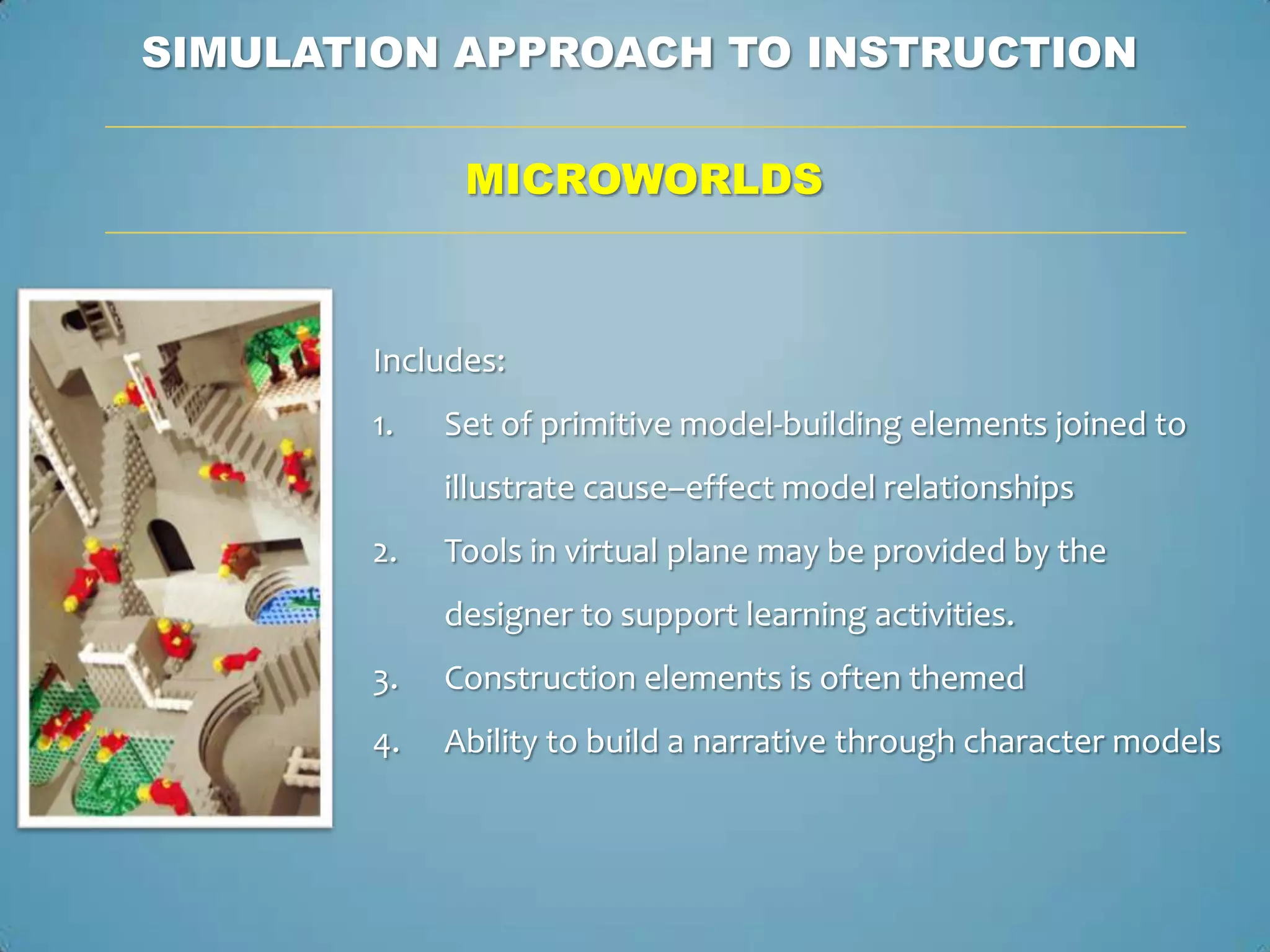 SIMULATION APPROACH TO INSTRUCTION

MICROWORLDS

Includes:

1. Set of primitive model-building elements joined to illustrate cause–effect model relationships
2. Tools in virtual plane may be provided by the designer to support learning activities.
3. Construction elements is often themed
4. Ability to build a narrative through character models